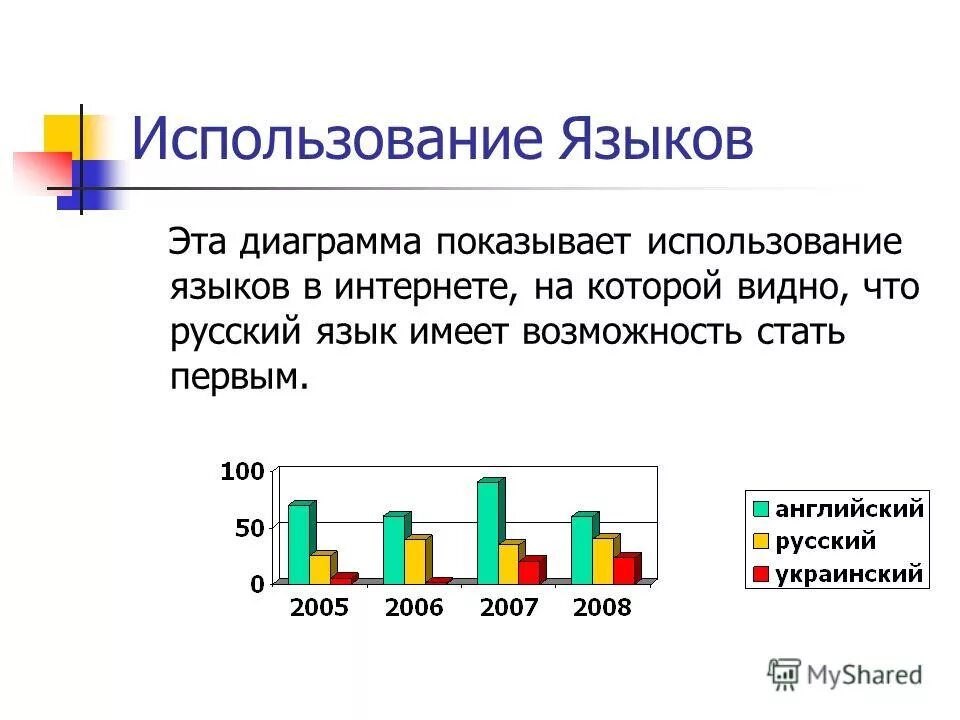 Использование Языков

Эта диаграмма показывает использование языков в интернете, на которой видно, что русский язык имеет возможность стать первым.

100
50
0
2005 2006 2007 2008

английский
русский
украинский

MyShared